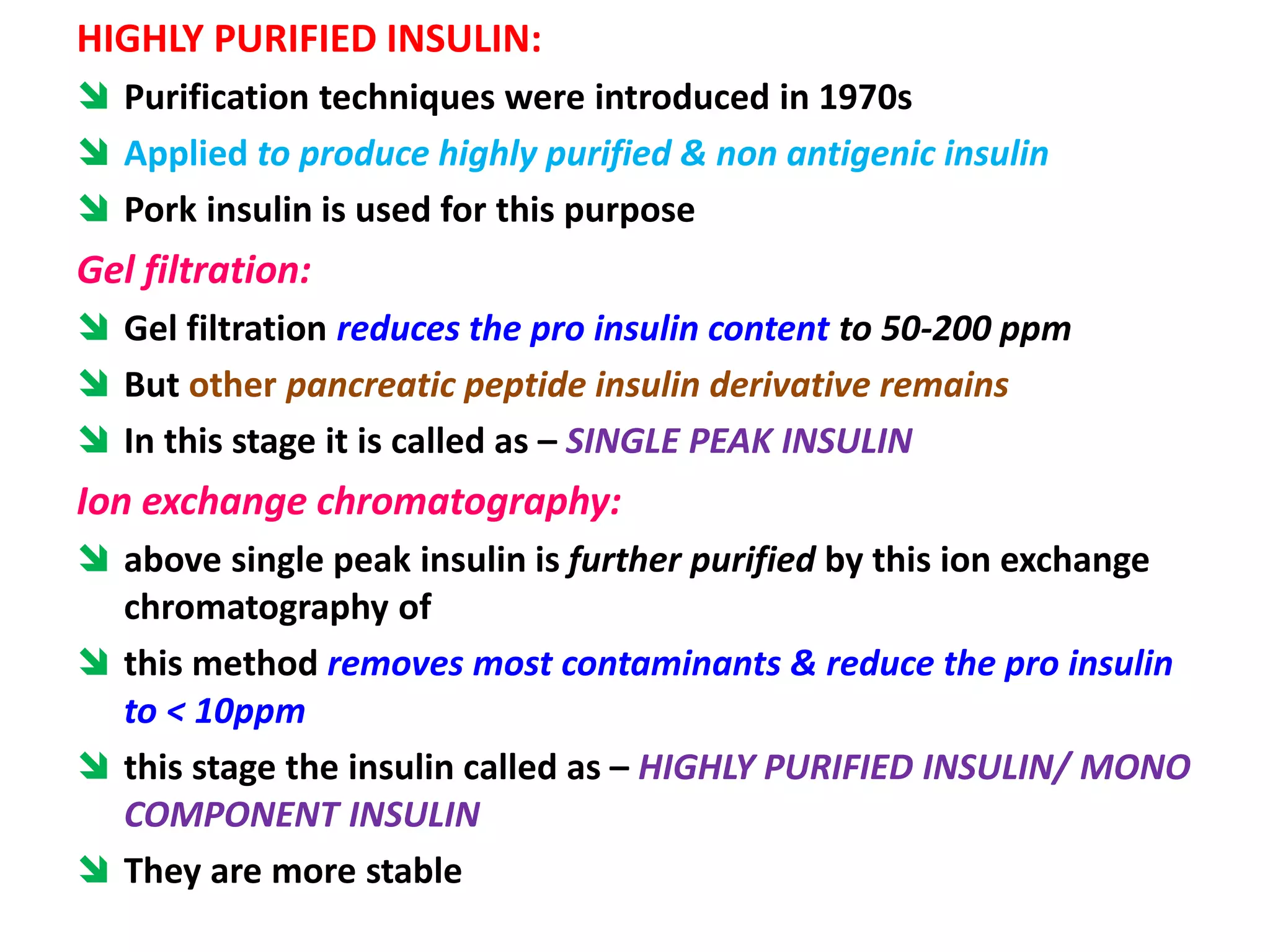 HIGHLY PURIFIED INSULIN:

Purification techniques were introduced in 1970s

Applied to produce highly purified & non antigenic insulin

Pork insulin is used for this purpose

Gel filtration:

Gel filtration reduces the pro insulin content to 50-200 ppm

But other pancreatic peptide insulin derivative remains

In this stage it is called as – SINGLE PEAK INSULIN

Ion exchange chromatography:

above single peak insulin is further purified by this ion exchange chromatography of

this method removes most contaminants & reduce the pro insulin to < 10ppm

this stage the insulin called as – HIGHLY PURIFIED INSULIN/ MONO COMPONENT INSULIN

They are more stable